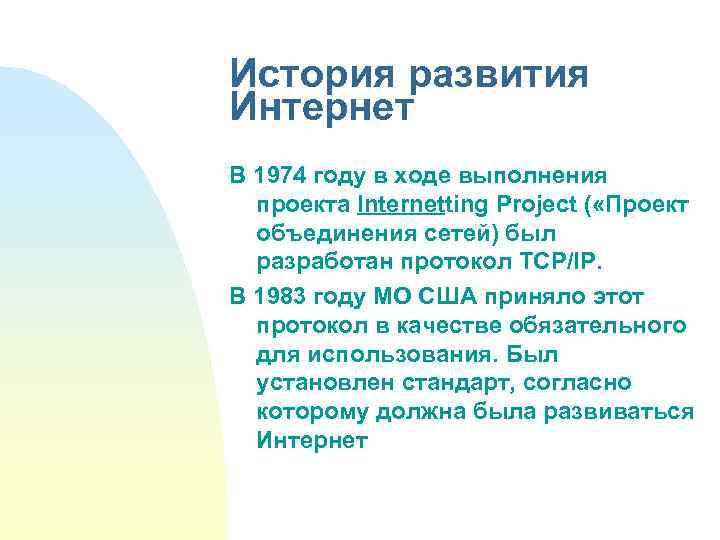 История развития Интернет

В 1974 году в ходе выполнения проекта Internetting Project («Проект объединения сетей) был разработан протокол TCP/IP.

В 1983 году МО США приняло этот протокол в качестве обязательного для использования. Был установлен стандарт, согласно которому должна была развиваться Интернет